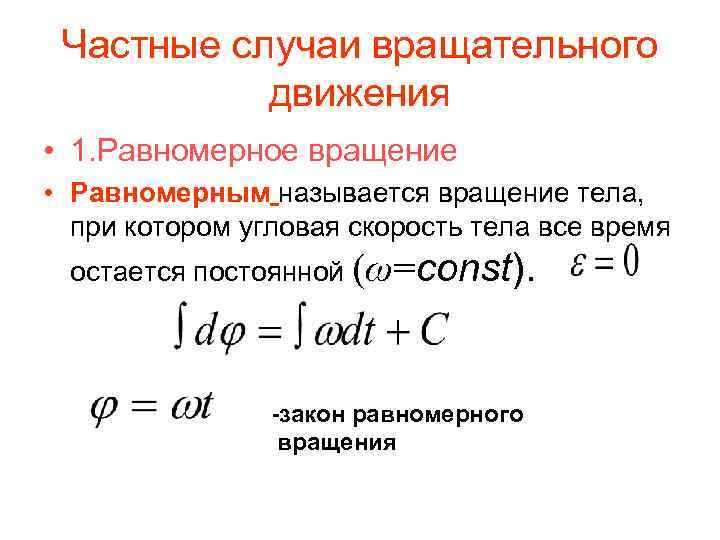 Частные случаи вращательного движения

• 1.Равномерное вращение

• Равномерным называется вращение тела, при котором угловая скорость тела все время остается постоянной ($\omega$=const). $\varepsilon = 0$

$\int d\varphi = \int \omega dt + C$

$\varphi = \omega t$ -закон равномерного вращения